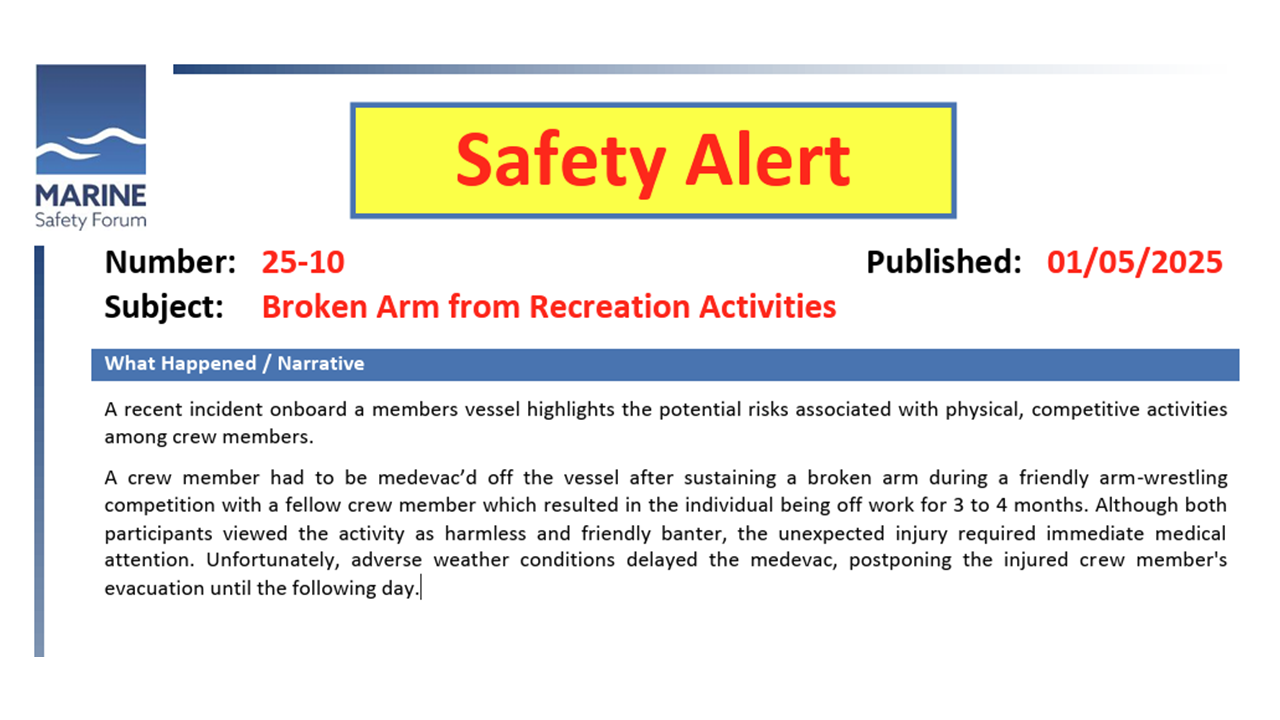 MARINE
Safety Forum

Safety Alert

Number: 25-10

Published: 01/05/2025

Subject: Broken Arm from Recreation Activities

What Happened / Narrative

A recent incident onboard a members vessel highlights the potential risks associated with physical, competitive activities among crew members.

A crew member had to be medevac'd off the vessel after sustaining a broken arm during a friendly arm-wrestling competition with a fellow crew member which resulted in the individual being off work for 3 to 4 months. Although both participants viewed the activity as harmless and friendly banter, the unexpected injury required immediate medical attention. Unfortunately, adverse weather conditions delayed the medevac, postponing the injured crew member's evacuation until the following day.